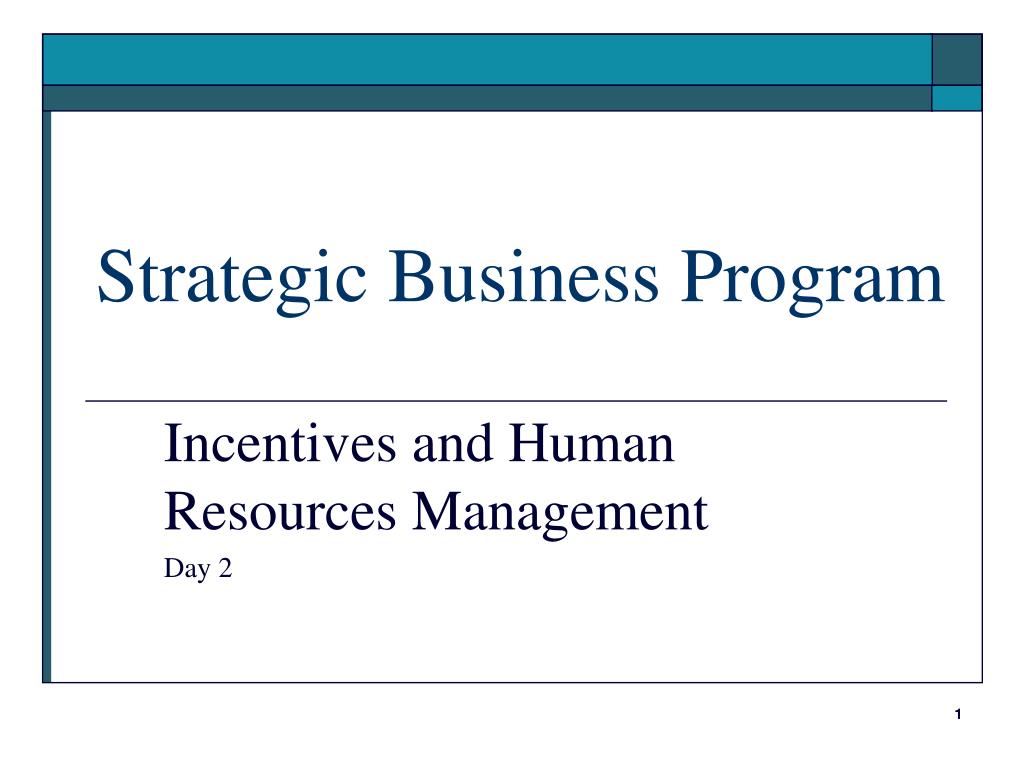 Strategic Business Program

Incentives and Human Resources Management

Day 2

1